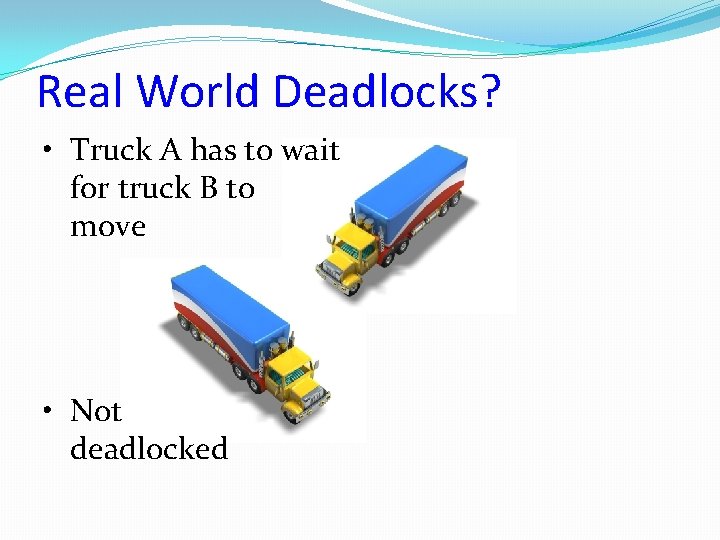 Real World Deadlocks?

• Truck A has to wait for truck B to move

• Not deadlocked